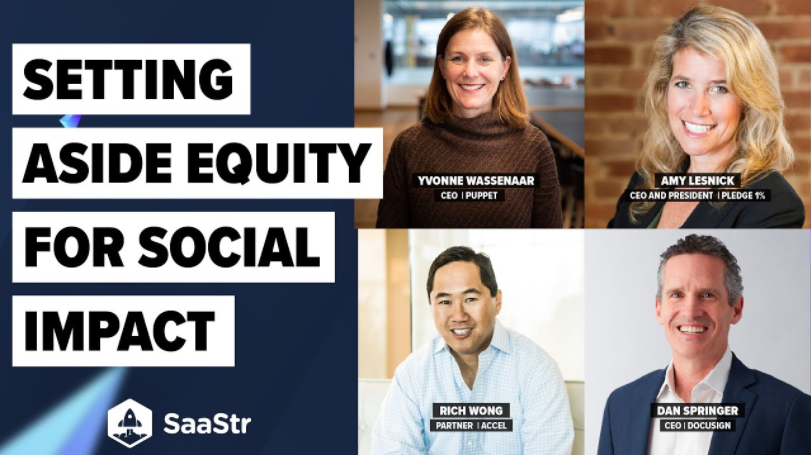 SETTING ASIDE EQUITY FOR SOCIAL IMPACT

SaaStr

YVONNE WASSENAAR
CEO | PUPPET

AMY LESNICK
CEO AND PRESIDENT | PLEDGE 1%

RICH WONG
PARTNER | ACCEL

DAN SPRINGER
CEO | DOCUSIGN